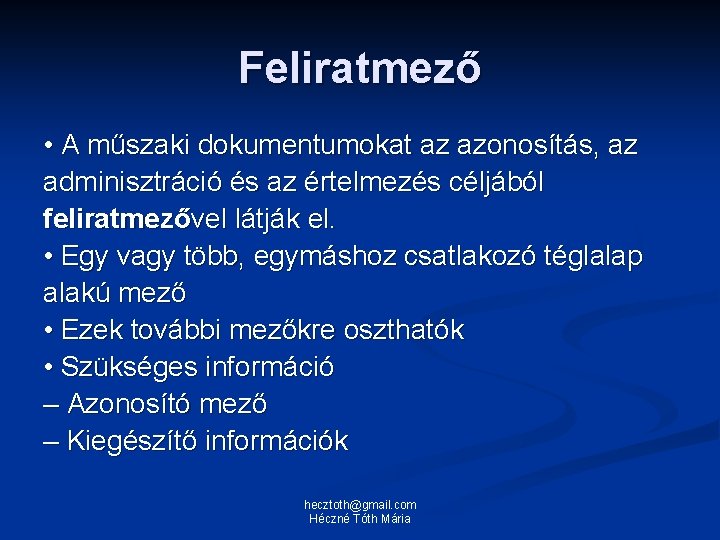 Feliratmező

• A műszaki dokumentumokat az azonosítás, az adminisztráció és az értelmezés céljából feliratmezővel látják el.
• Egy vagy több, egymáshoz csatlakozó téglalap alakú mező
• Ezek további mezőkre oszthatók
• Szükséges információ
– Azonosító mező
– Kiegészítő információk

hecztoth@gmail.com
Héczné Tóth Mária